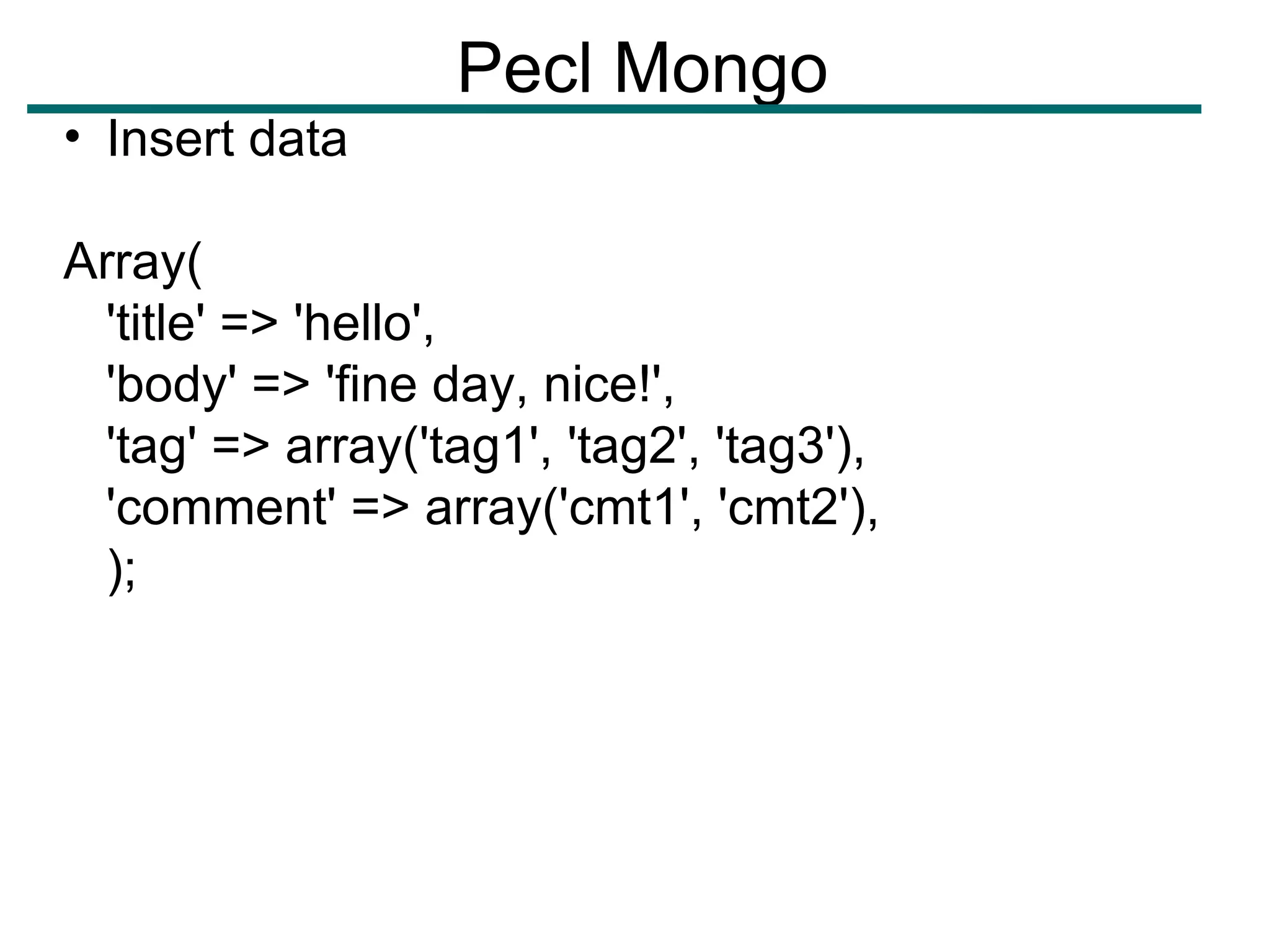 Pecl Mongo

• Insert data

Array(
'title' => 'hello',
'body' => 'fine day, nice!',
'tag' => array('tag1', 'tag2', 'tag3'),
'comment' => array('cmt1', 'cmt2'),
);